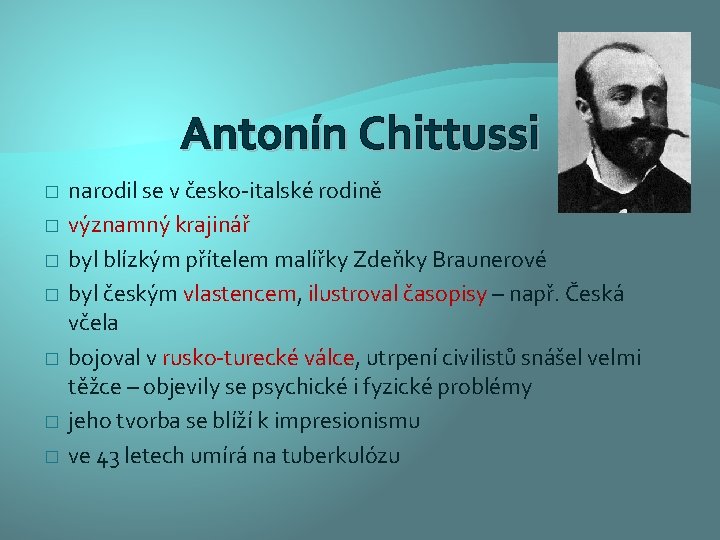 Antonín Chittussi

□ narodil se v česko-italské rodině
□ významný krajinář
□ byl blízkým přítelem malířky Zdeňky Braunerové
□ byl českým vlastencem, ilustroval časopisy – např. Česká včela
□ bojoval v rusko-turecké válce, utrpení civilistů snášel velmi těžce – objevily se psychické i fyzické problémy
□ jeho tvorba se blíží k impresionismu
□ ve 43 letech umírá na tuberkulózu